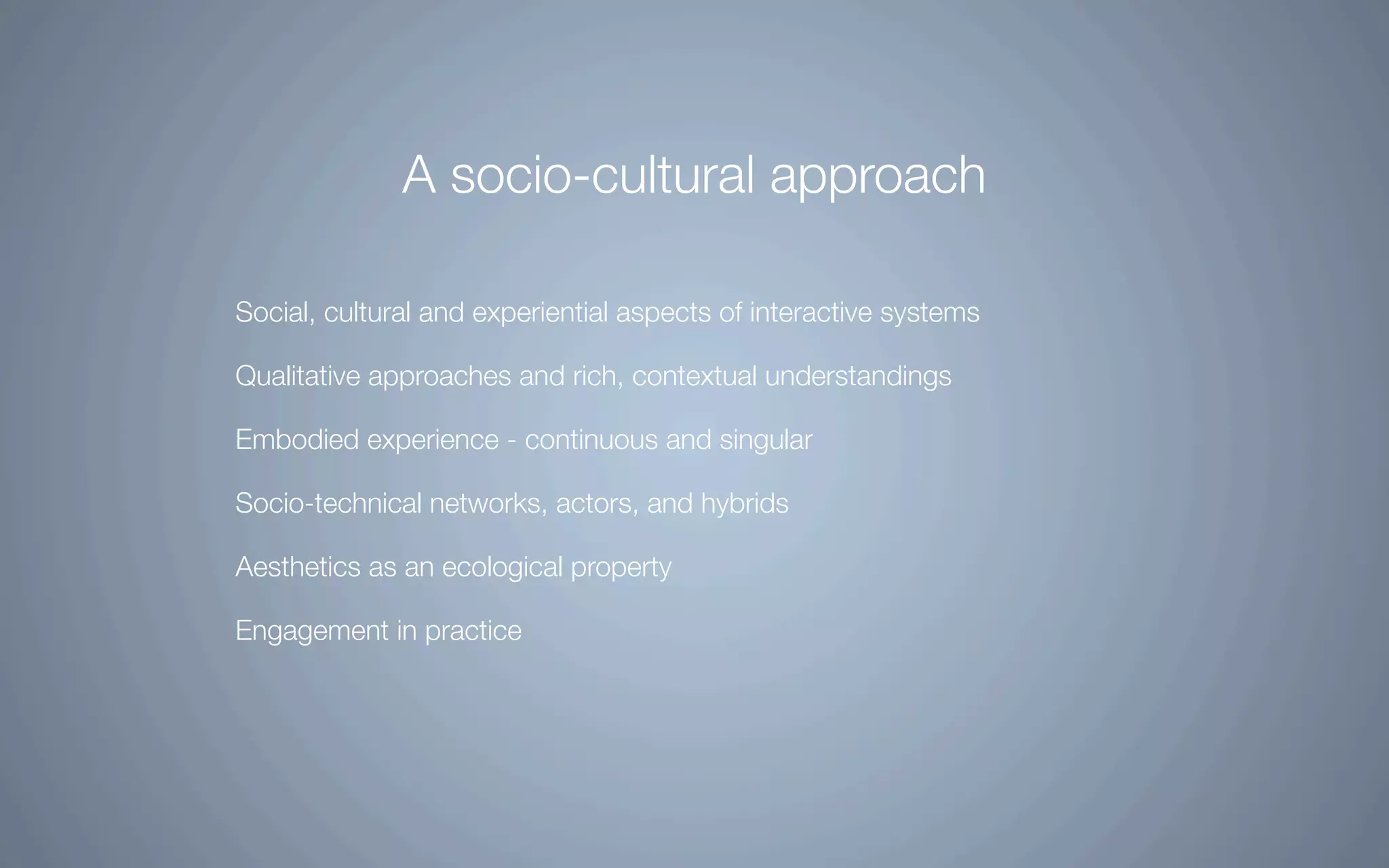 A socio-cultural approach

Social, cultural and experiential aspects of interactive systems

Qualitative approaches and rich, contextual understandings

Embodied experience - continuous and singular

Socio-technical networks, actors, and hybrids

Aesthetics as an ecological property

Engagement in practice